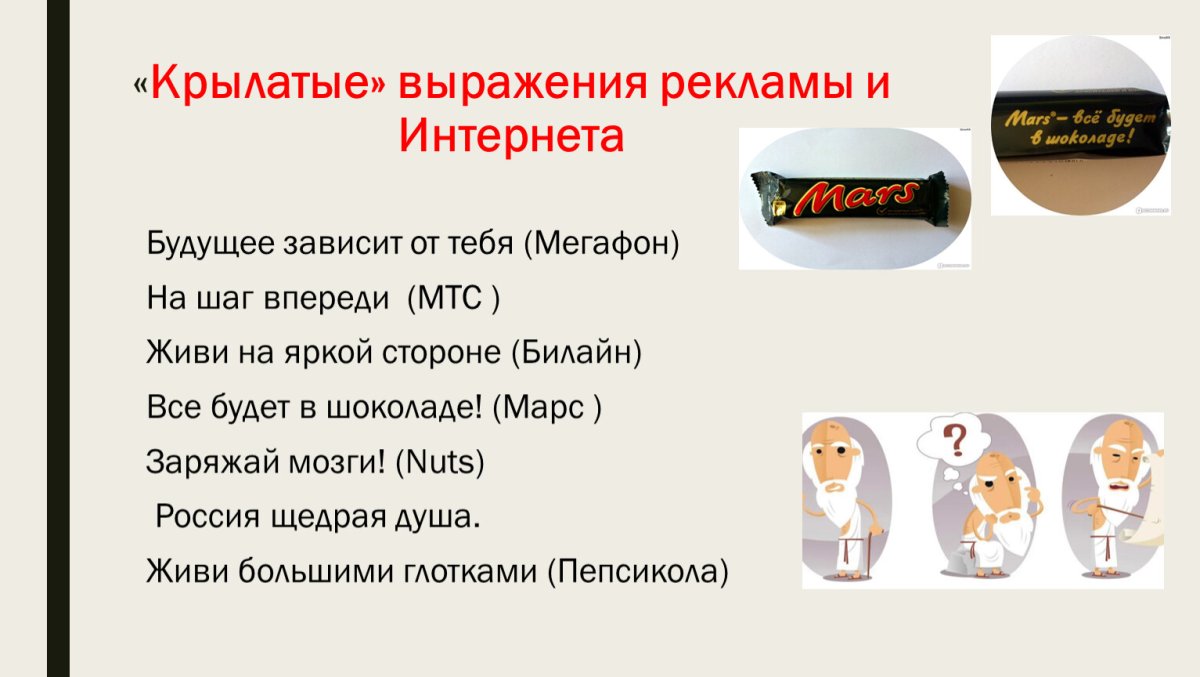 «Крылатые» выражения рекламы и Интернета

Mars

Mars® – всё будет в шоколаде!

Будущее зависит от тебя (Мегафон)

На шаг впереди (МТС )

Живи на яркой стороне (Билайн)

Все будет в шоколаде! (Марс )

Заряжай мозги! (Nuts)

Россия щедрая душа.

Живи большими глотками (Пепсикола)

?